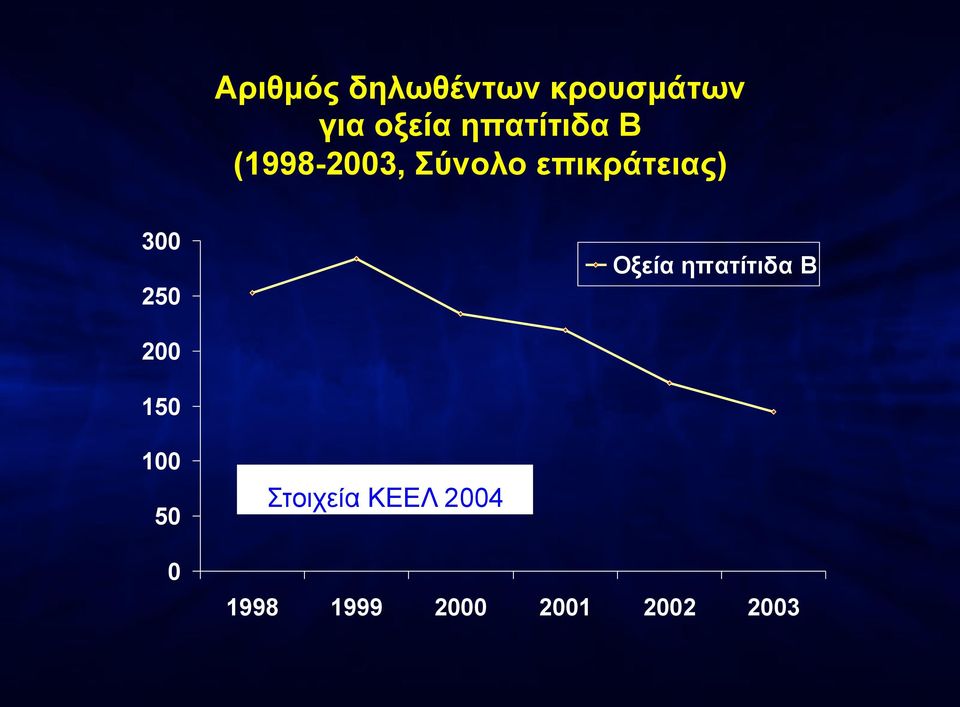 Αριθμός δηλωθέντων κρουσμάτων
για οξεία ηπατίτιδα Β
(1998-2003, Σύνολο επικράτειας)

300
250
200
150
100
50
0

Οξεία ηπατίτιδα Β

Στοιχεία ΚΕΕΛ 2004

1998 1999 2000 2001 2002 2003